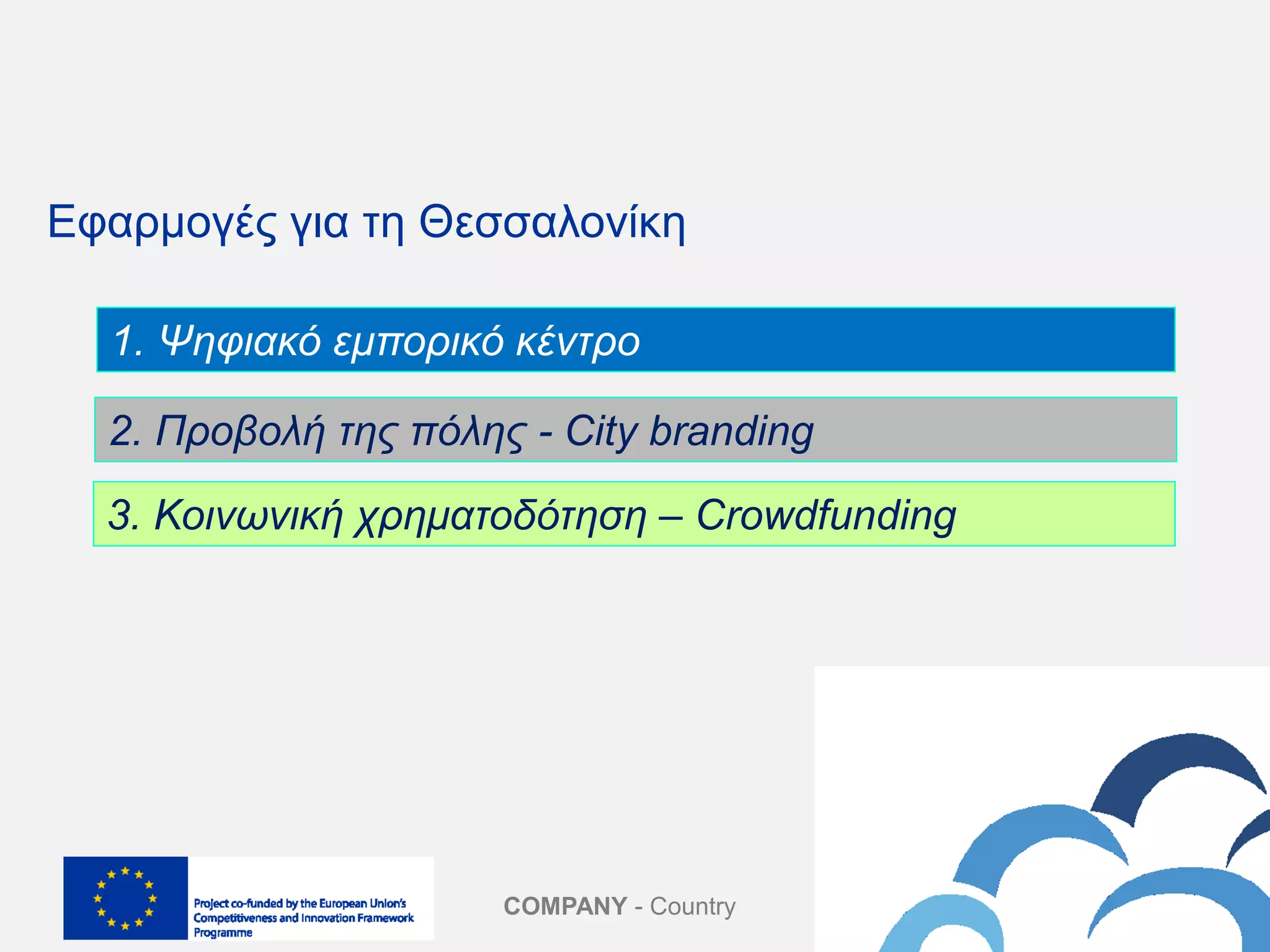 Εφαρμογές για τη Θεσσαλονίκη

1. Ψηφιακό εμπορικό κέντρο

2. Προβολή της πόλης - City branding

3. Κοινωνική χρηματοδότηση – Crowdfunding

Project co-funded by the European Union's Competitiveness and Innovation Framework Programme

COMPANY - Country